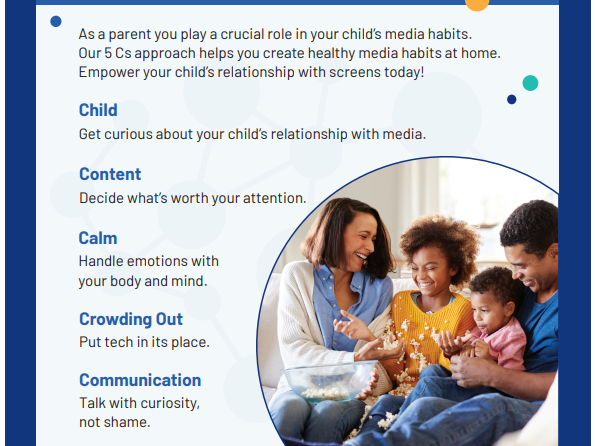 As a parent you play a crucial role in your child's media habits. Our 5 Cs approach helps you create healthy media habits at home. Empower your child's relationship with screens today!

Child
Get curious about your child's relationship with media.

Content
Decide what's worth your attention.

Calm
Handle emotions with your body and mind.

Crowding Out
Put tech in its place.

Communication
Talk with curiosity, not shame.